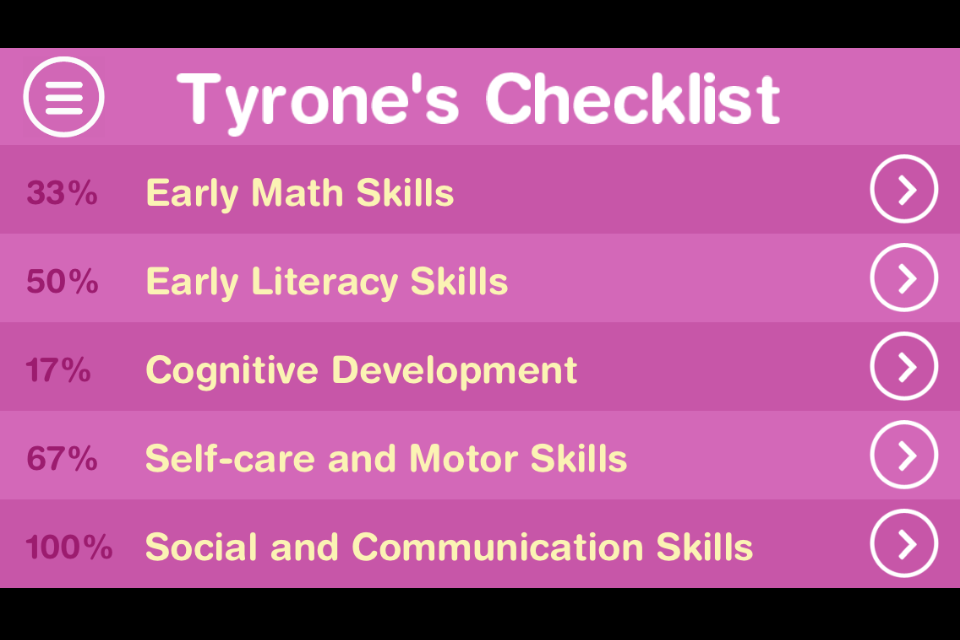 Tyrone's Checklist

33% Early Math Skills

50% Early Literacy Skills

17% Cognitive Development

67% Self-care and Motor Skills

100% Social and Communication Skills